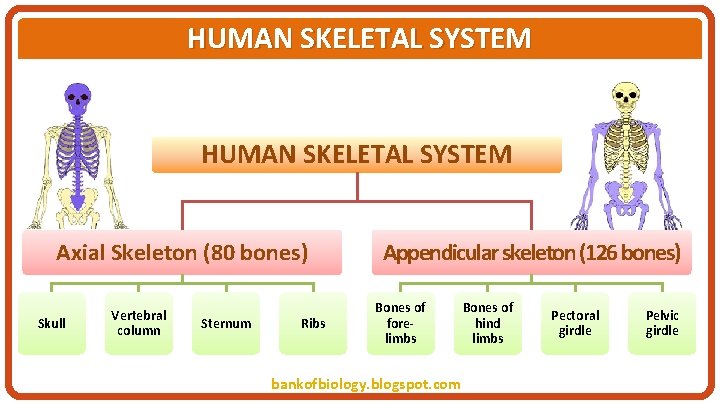 HUMAN SKELETAL SYSTEM

HUMAN SKELETAL SYSTEM

Axial Skeleton (80 bones)

Appendicular skeleton (126 bones)

Skull

Vertebral column

Sternum

Ribs

Bones of fore-limbs

Bones of hind limbs

Pectoral girdle

Pelvic girdle

bankofbiology.blogspot.com